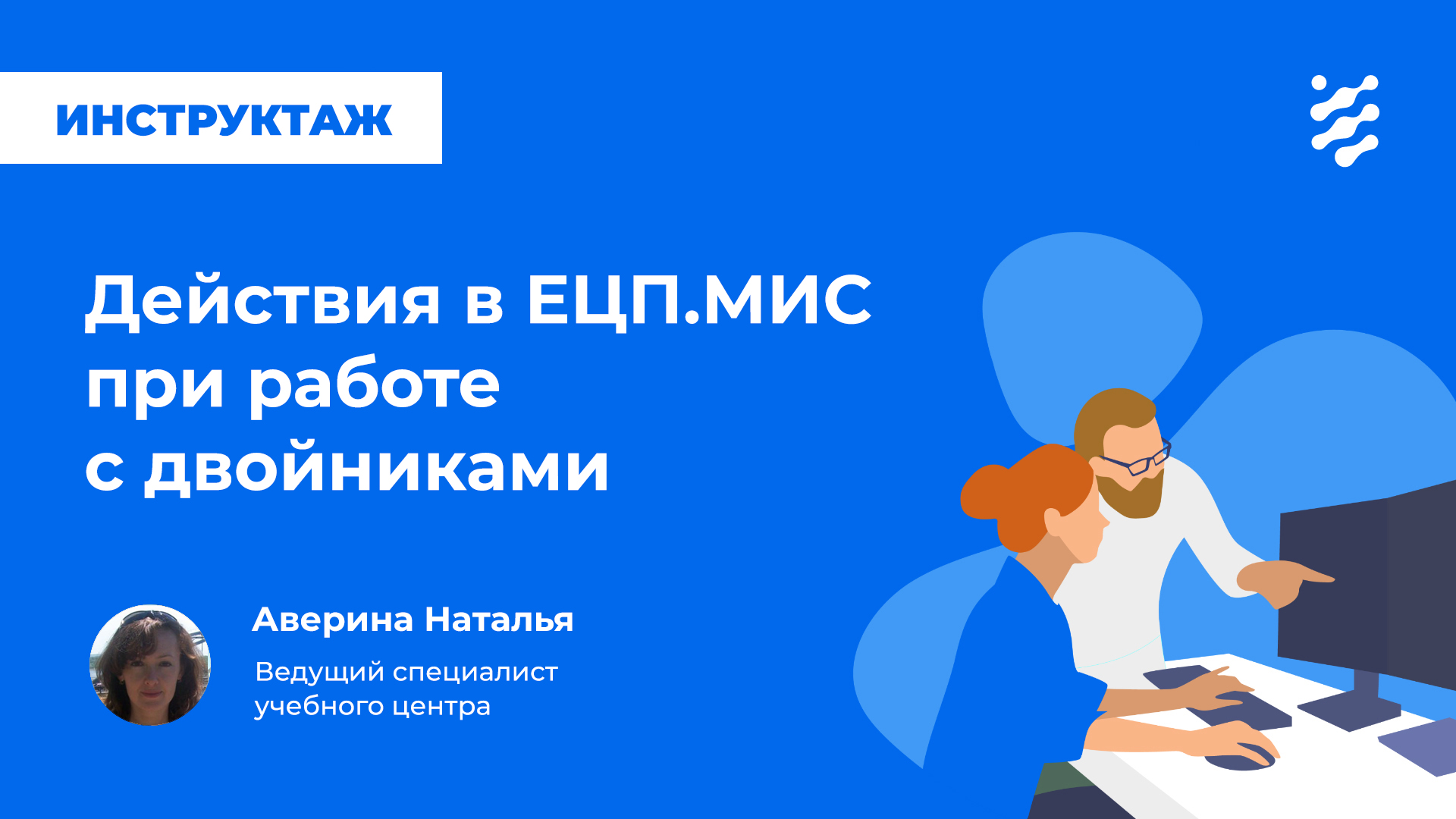 ИНСТРУКТАЖ

Действия в ЕЦП.МИС при работе с двойниками

Аверина Наталья

Ведущий специалист учебного центра